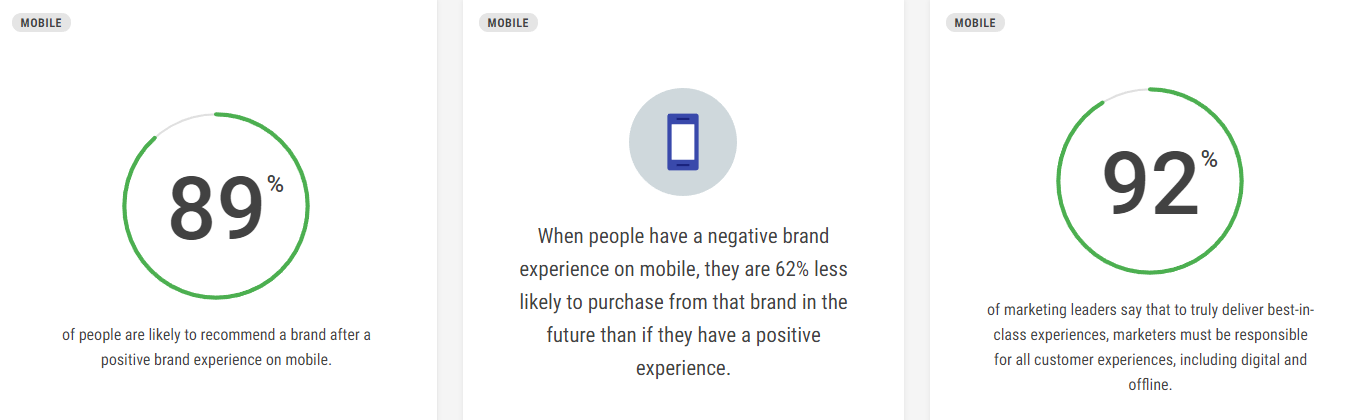 MOBILE

89%

of people are likely to recommend a brand after a positive brand experience on mobile.

MOBILE

When people have a negative brand experience on mobile, they are 62% less likely to purchase from that brand in the future than if they have a positive experience.

MOBILE

92%

of marketing leaders say that to truly deliver best-in-class experiences, marketers must be responsible for all customer experiences, including digital and offline.